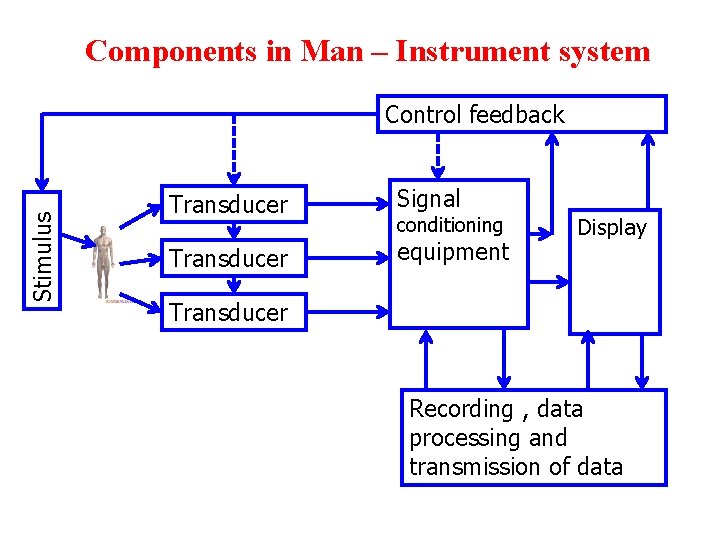 Components in Man – Instrument system

Control feedback

Stimulus

Transducer

Transducer

Transducer

Signal conditioning equipment

Display

Recording , data processing and transmission of data